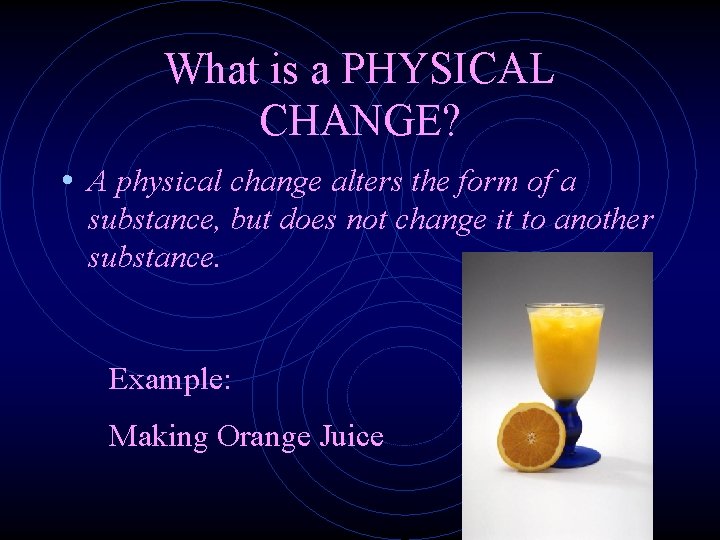 What is a PHYSICAL CHANGE?

• A physical change alters the form of a substance, but does not change it to another substance.

Example:

Making Orange Juice